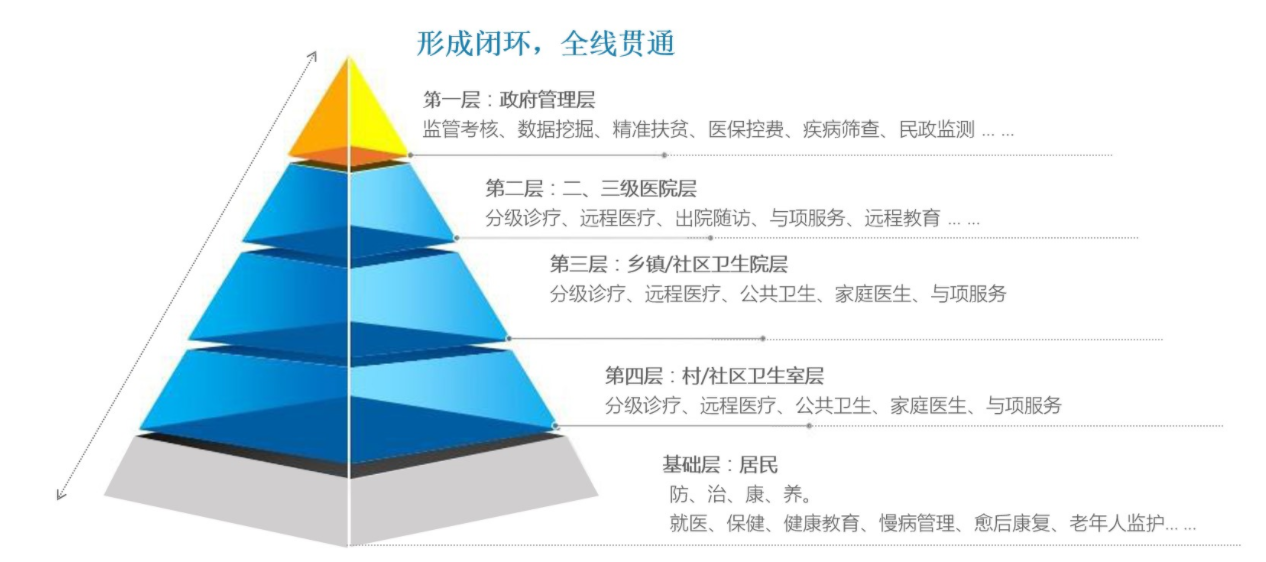 形成闭环，全线贯通

第一层：政府管理层
监管考核、数据挖掘、精准扶贫、医保控费、疾病筛查、民政监测 ... ...

第二层：二、三级医院层
分级诊疗、远程医疗、出院随访、与项服务、远程教育 ... ...

第三层：乡镇/社区卫生院层
分级诊疗、远程医疗、公共卫生、家庭医生、与项服务

第四层：村/社区卫生室层
分级诊疗、远程医疗、公共卫生、家庭医生、与项服务

基础层：居民
防、治、康、养。
就医、保健、健康教育、慢病管理、愈后康复、老年人监护... ...